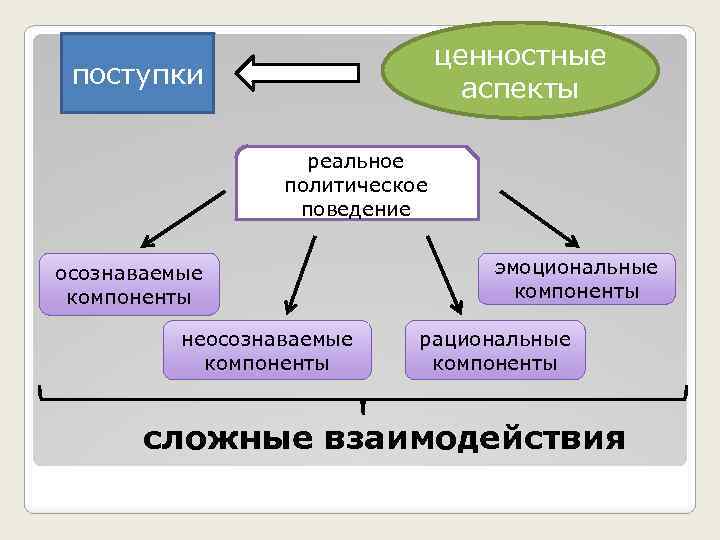 поступки

ценностные аспекты

реальное политическое поведение

осознаваемые компоненты

неосознаваемые компоненты

рациональные компоненты

эмоциональные компоненты

сложные взаимодействия